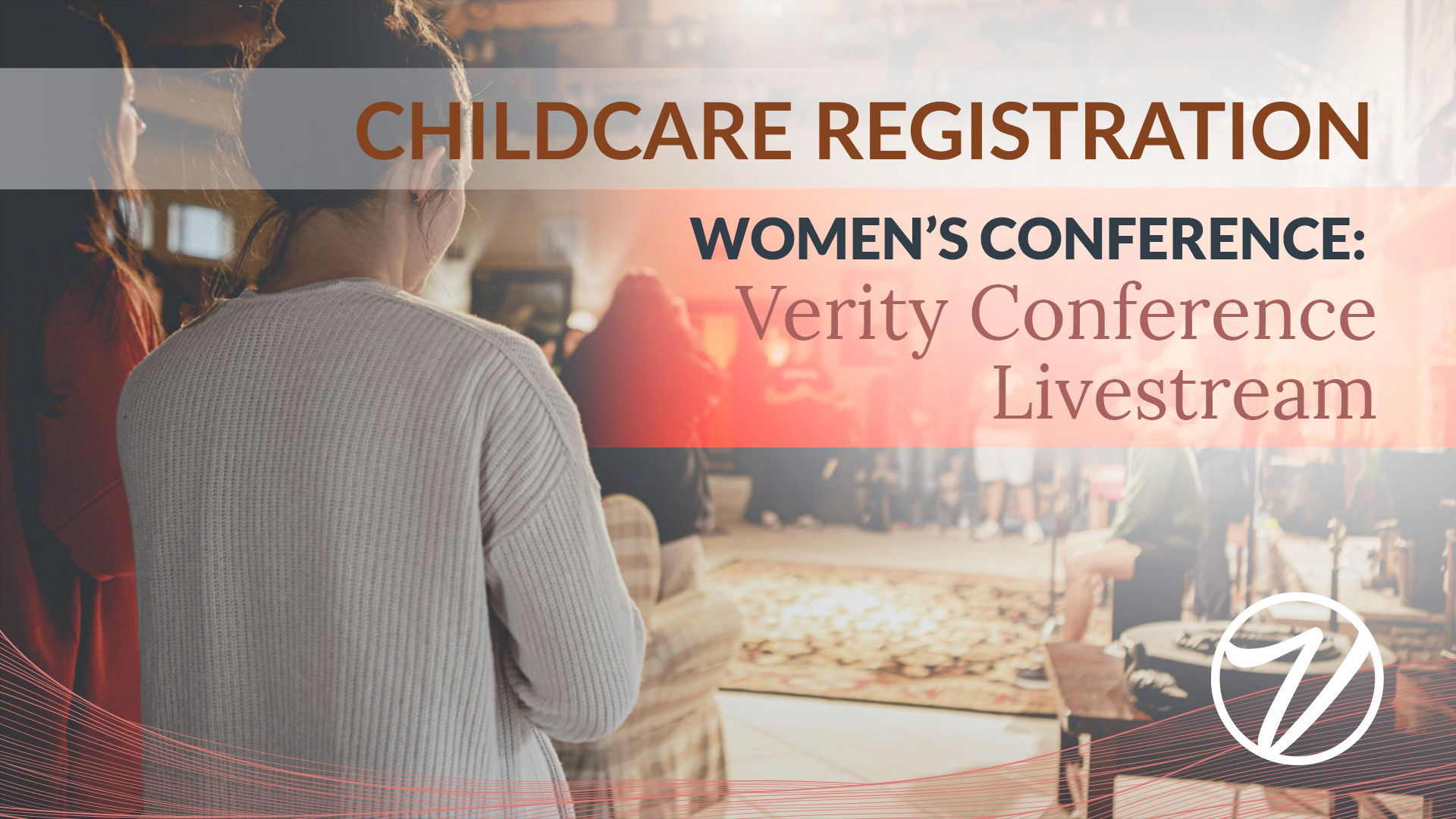 CHILDCARE REGISTRATION

WOMEN'S CONFERENCE:
Verity Conference Livestream